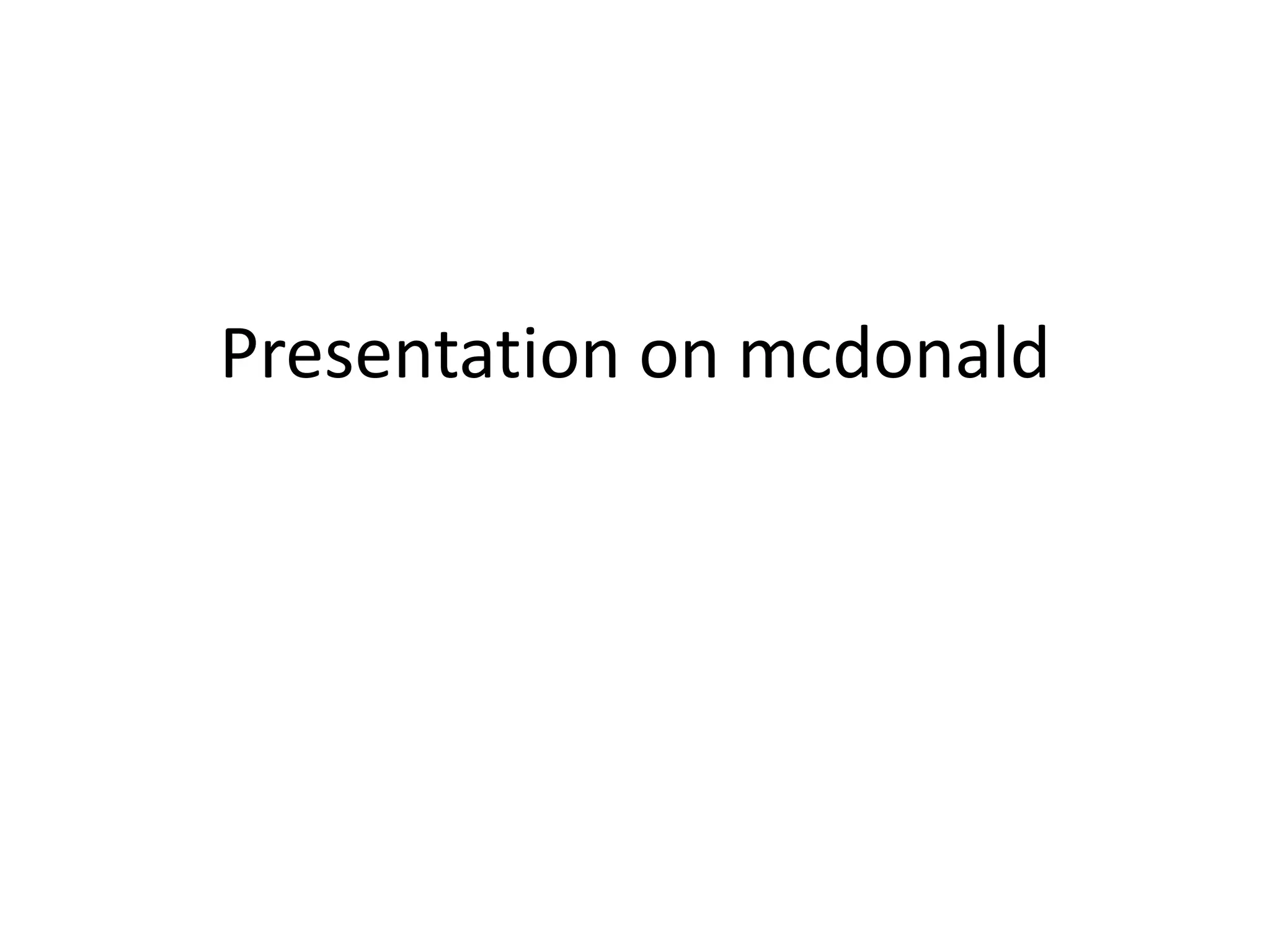 Presentation on mcdonald